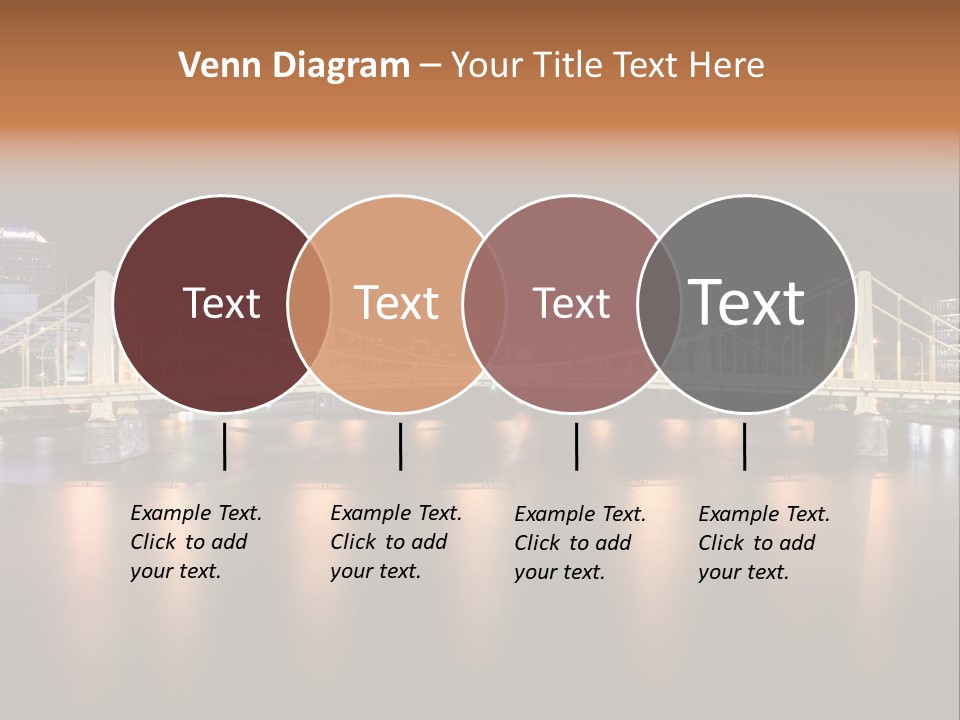 Venn Diagram – Your Title Text Here

Text

Text

Text

Text

Example Text. Click to add your text.

Example Text. Click to add your text.

Example Text. Click to add your text.

Example Text. Click to add your text.